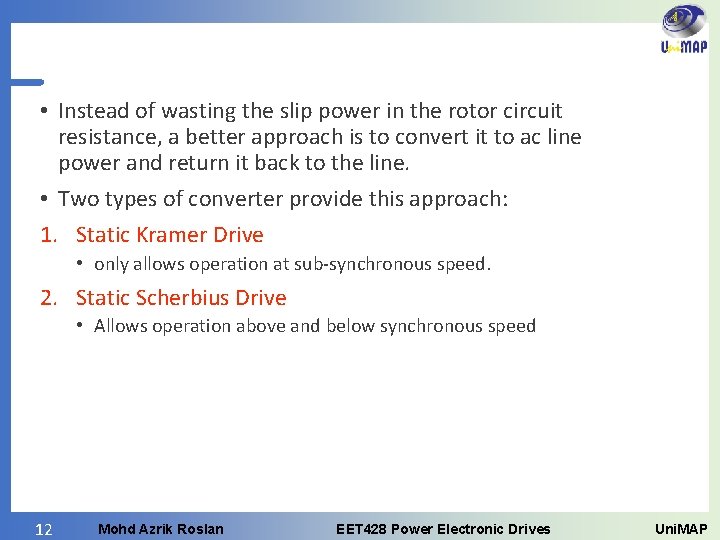 UniMAP

• Instead of wasting the slip power in the rotor circuit resistance, a better approach is to convert it to ac line power and return it back to the line.

• Two types of converter provide this approach:

1. Static Kramer Drive

• only allows operation at sub-synchronous speed.

2. Static Scherbius Drive

• Allows operation above and below synchronous speed

12 Mohd Azrik Roslan EET428 Power Electronic Drives UniMAP